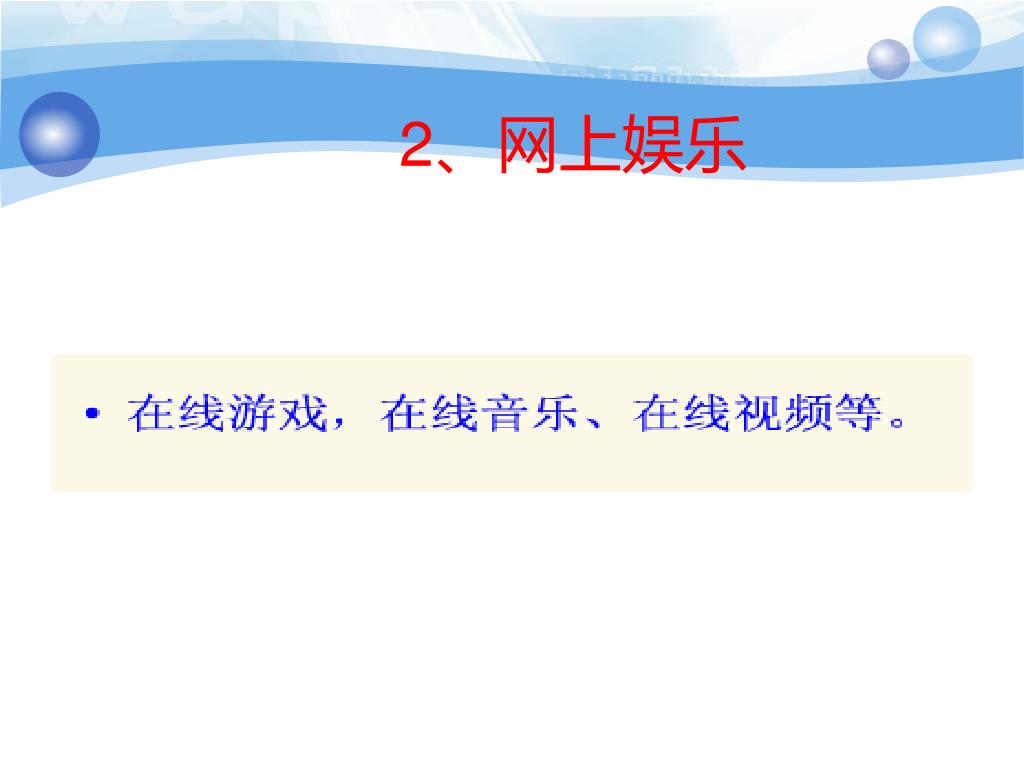 2、网上娱乐

• 在线游戏，在线音乐、在线视频等。